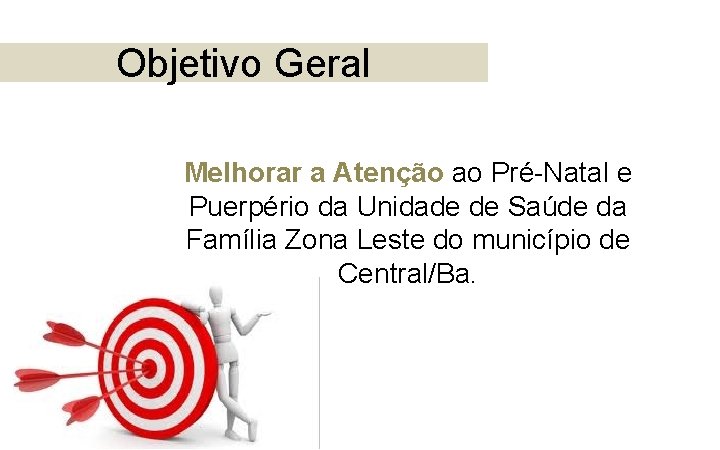 Objetivo Geral

Melhorar a Atenção ao Pré-Natal e Puerpério da Unidade de Saúde da Família Zona Leste do município de Central/Ba.